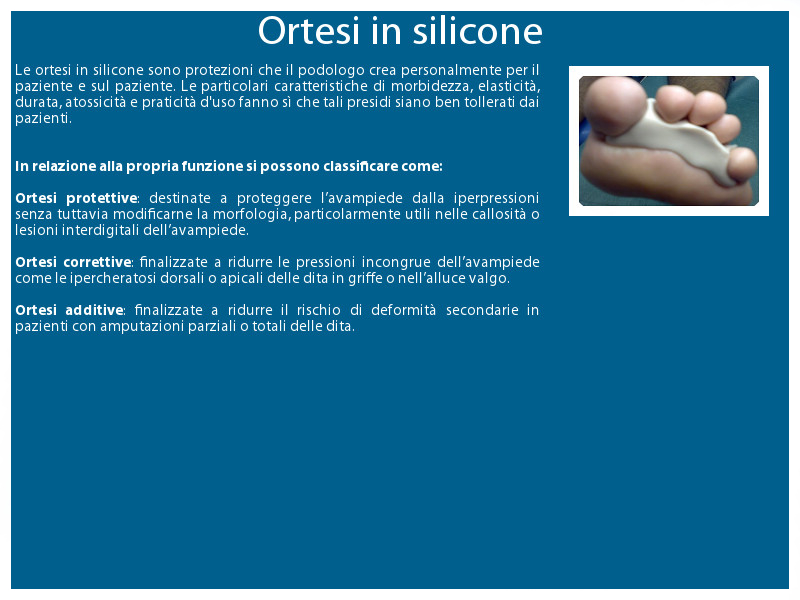 Ortesi in silicone

Le ortesi in silicone sono protezioni che il podologo crea personalmente per il paziente e sul paziente. Le particolari caratteristiche di morbidezza, elasticità, durata, atossicità e praticità d'uso fanno sì che tali presidi siano ben tollerati dai pazienti.

In relazione alla propria funzione si possono classificare come:

Ortesi protettive: destinate a proteggere l'avampiede dalla iperpressioni senza tuttavia modificarne la morfologia, particolarmente utili nelle callosità o lesioni interdigitali dell'avampiede.

Ortesi correttive: finalizzate a ridurre le pressioni incongrue dell'avampiede come le ipercheratosi dorsali o apicali delle dita in griffe o nell'alluce valgo.

Ortesi additive: finalizzate a ridurre il rischio di deformità secondarie in pazienti con amputazioni parziali o totali delle dita.